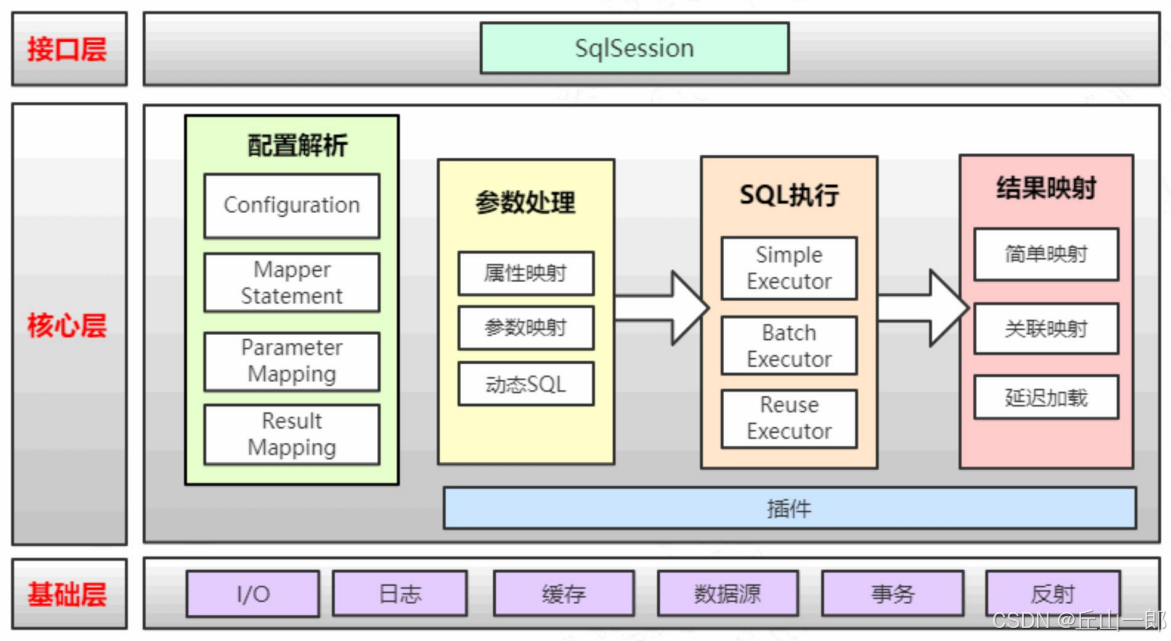 接口层

SqlSession

核心层

配置解析

Configuration

Mapper Statement

Parameter Mapping

Result Mapping

参数处理

属性映射

参数映射

动态SQL

SQL执行

Simple Executor

Batch Executor

Reuse Executor

结果映射

简单映射

关联映射

延迟加载

插件

基础层

I/O

日志

缓存

数据源

事务

反射

CSDN @丘山一郎